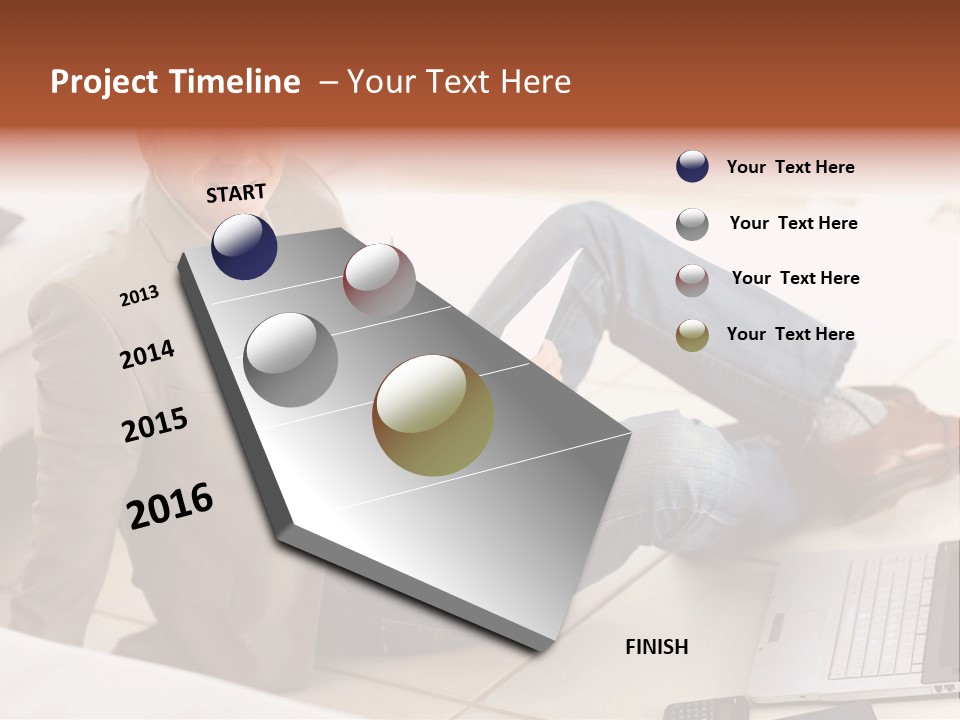 Project Timeline – Your Text Here

START

2013

2014

2015

2016

FINISH

Your Text Here

Your Text Here

Your Text Here

Your Text Here